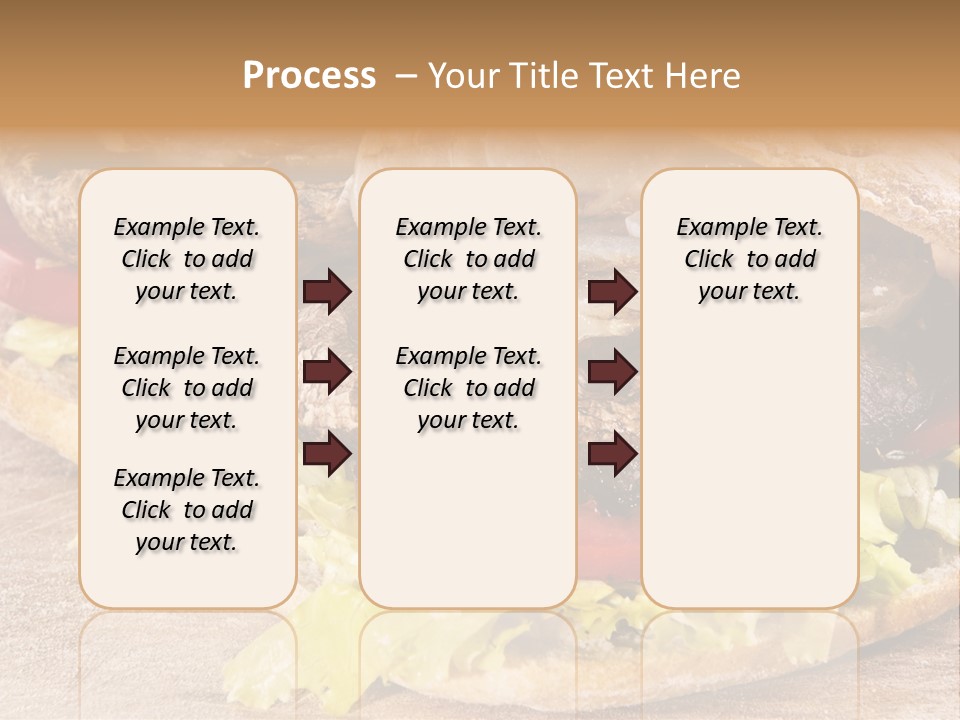 Process – Your Title Text Here

Example Text. Click to add your text.

Example Text. Click to add your text.

Example Text. Click to add your text.

Example Text. Click to add your text.

Example Text. Click to add your text.

Example Text. Click to add your text.